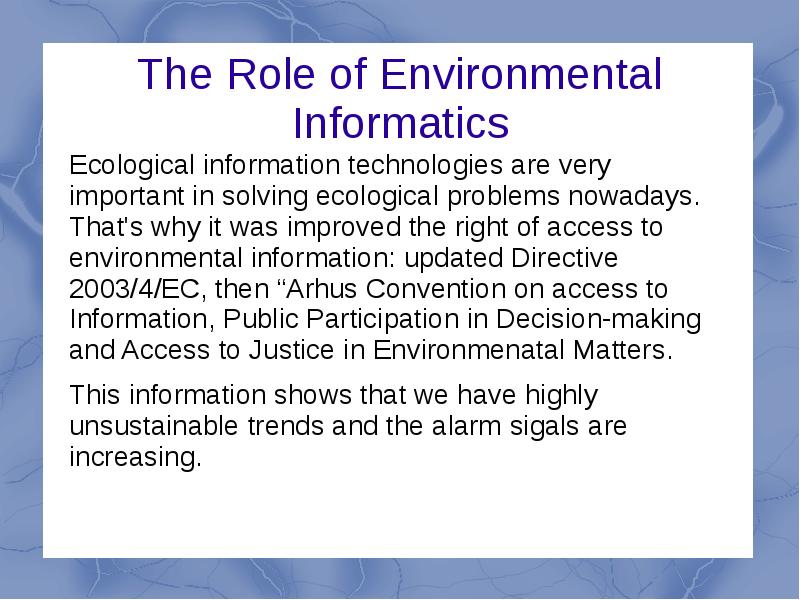 The Role of Environmental Informatics

Ecological information technologies are very important in solving ecological problems nowadays. That's why it was improved the right of access to environmental information: updated Directive 2003/4/EC, then “Arhus Convention on access to Information, Public Participation in Decision-making and Access to Justice in Environmenatal Matters.

This information shows that we have highly unsustainable trends and the alarm sigals are increasing.